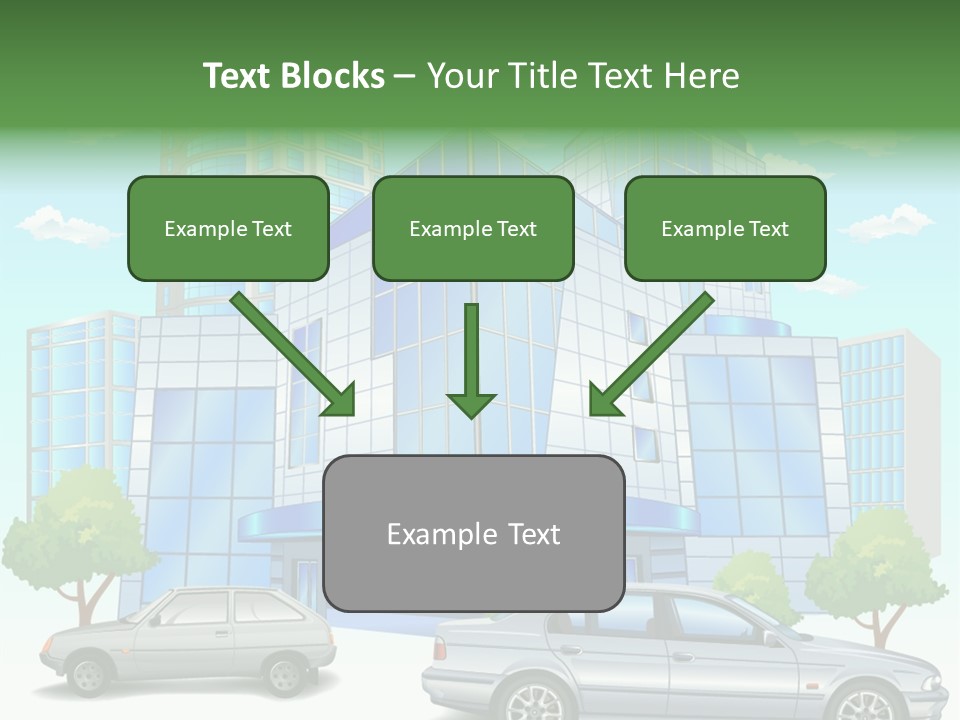 Text Blocks – Your Title Text Here

Example Text

Example Text

Example Text

Example Text